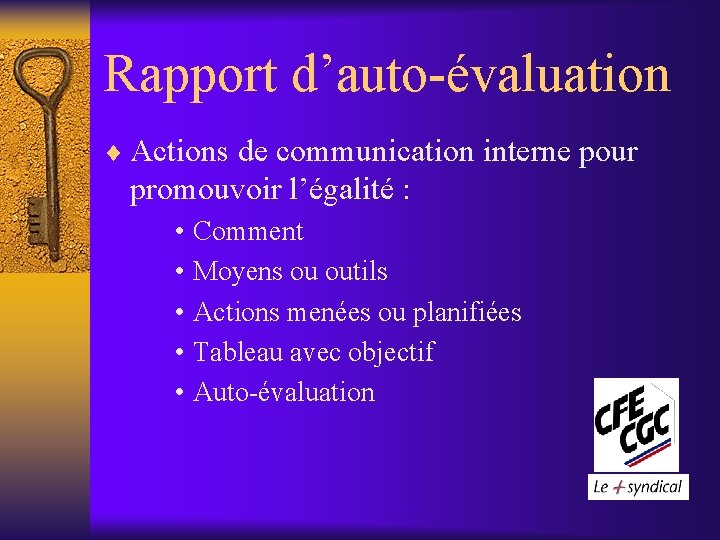 Rapport d’auto-évaluation

♦ Actions de communication interne pour promouvoir l’égalité :

• Comment
• Moyens ou outils
• Actions menées ou planifiées
• Tableau avec objectif
• Auto-évaluation

CFE CGC

Le + syndical